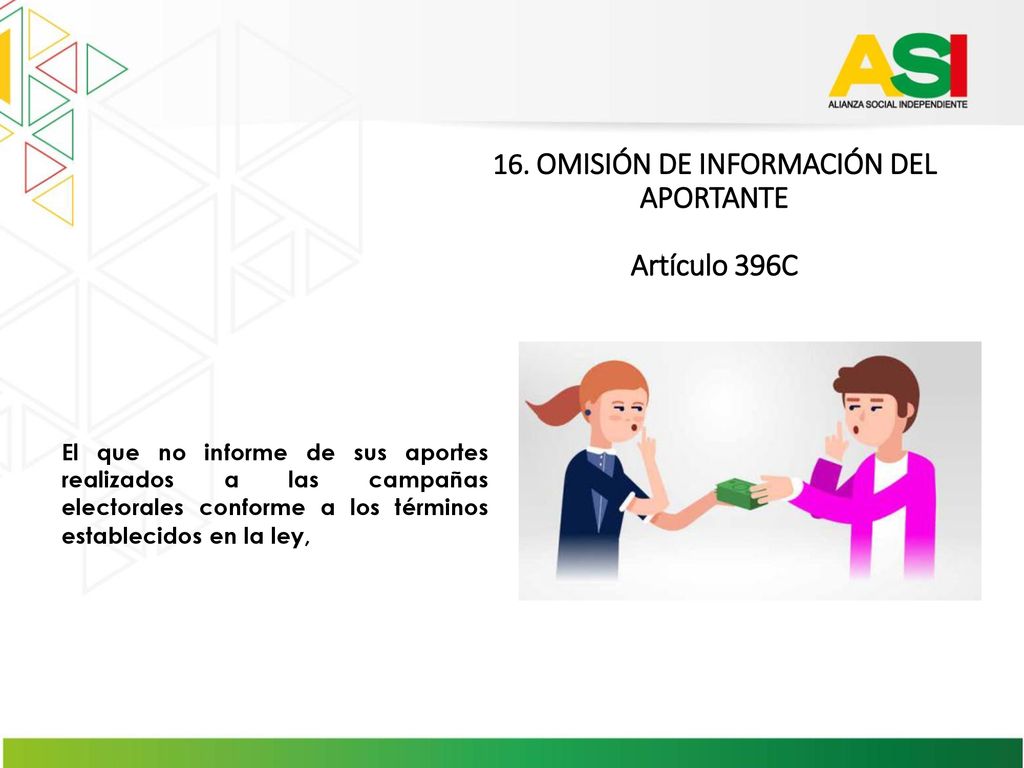 ASI
ALIANZA SOCIAL INDEPENDIENTE

16. OMISIÓN DE INFORMACIÓN DEL APORTANTE

Artículo 396C

El que no informe de sus aportes realizados a las campañas electorales conforme a los términos establecidos en la ley,